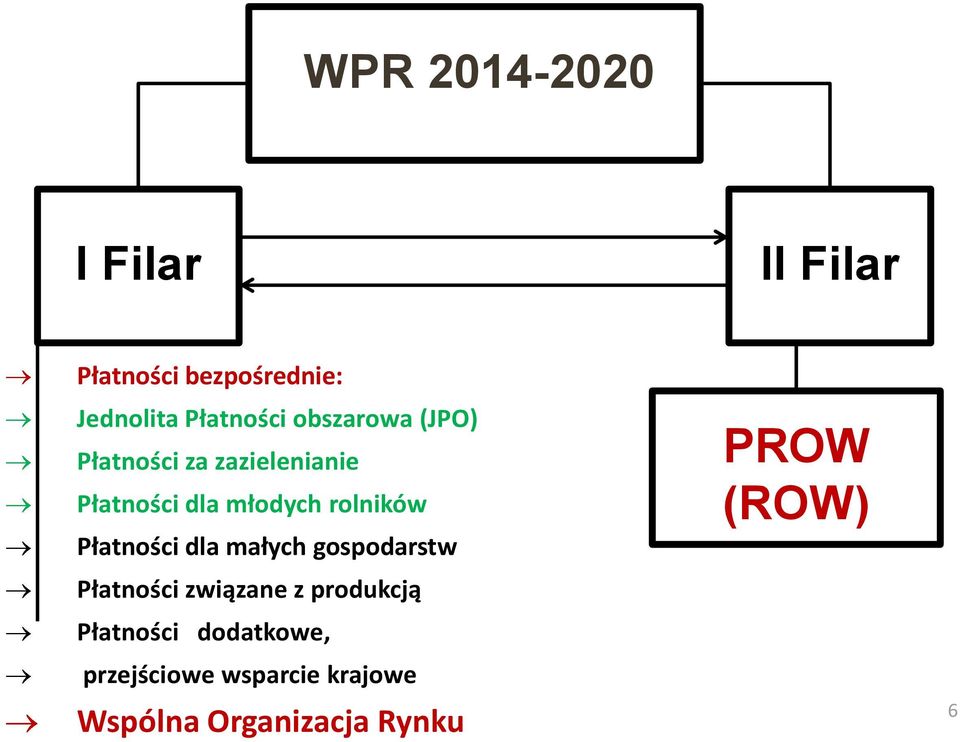 WPR 2014-2020

I Filar

II Filar

PROW (ROW)

→ Płatności bezpośrednie:

→ Jednolita Płatności obszarowa (JPO)

→ Płatności za zazielenianie

→ Płatności dla młodych rolników

→ Płatności dla małych gospodarstw

→ Płatności związane z produkcją

→ Płatności dodatkowe,

→ przejściowe wsparcie krajowe

→ Wspólna Organizacja Rynku

6